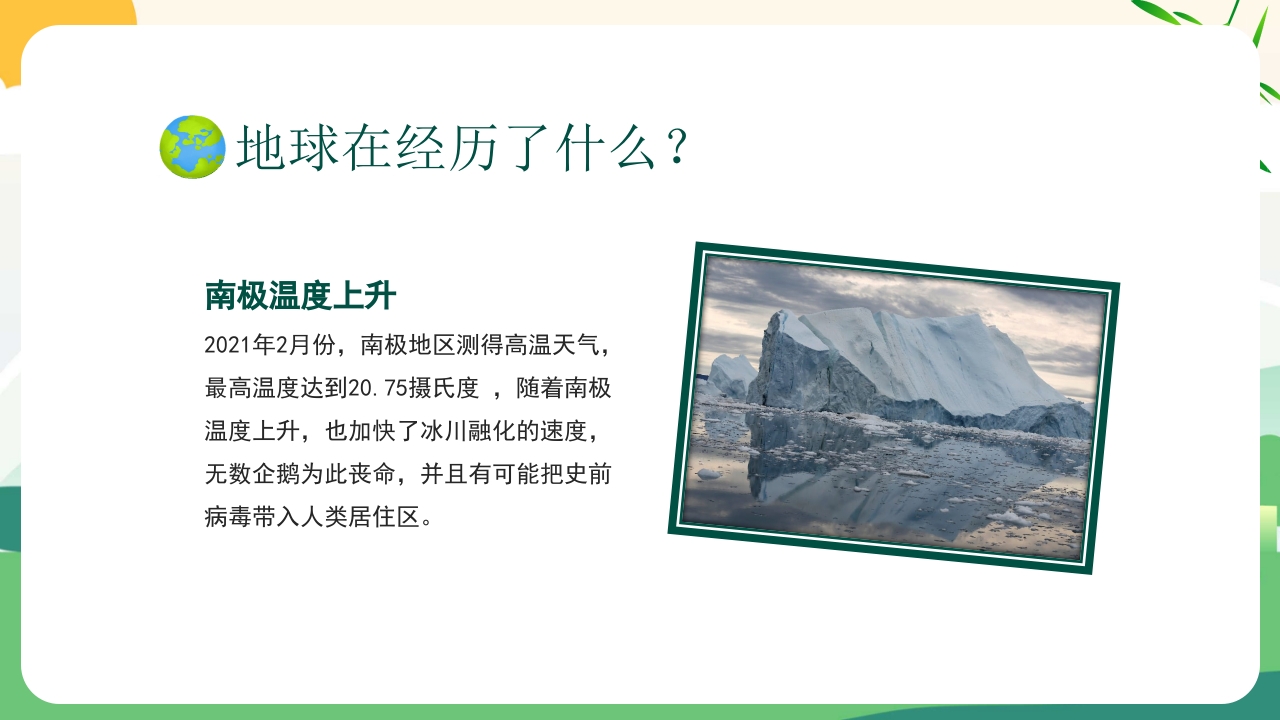 地球在经历了什么？

南极温度上升

2021年2月份，南极地区测得高温天气，最高温度达到20.75摄氏度 ，随着南极温度上升，也加快了冰川融化的速度，无数企鹅为此丧命，并且有可能把史前病毒带入人类居住区。